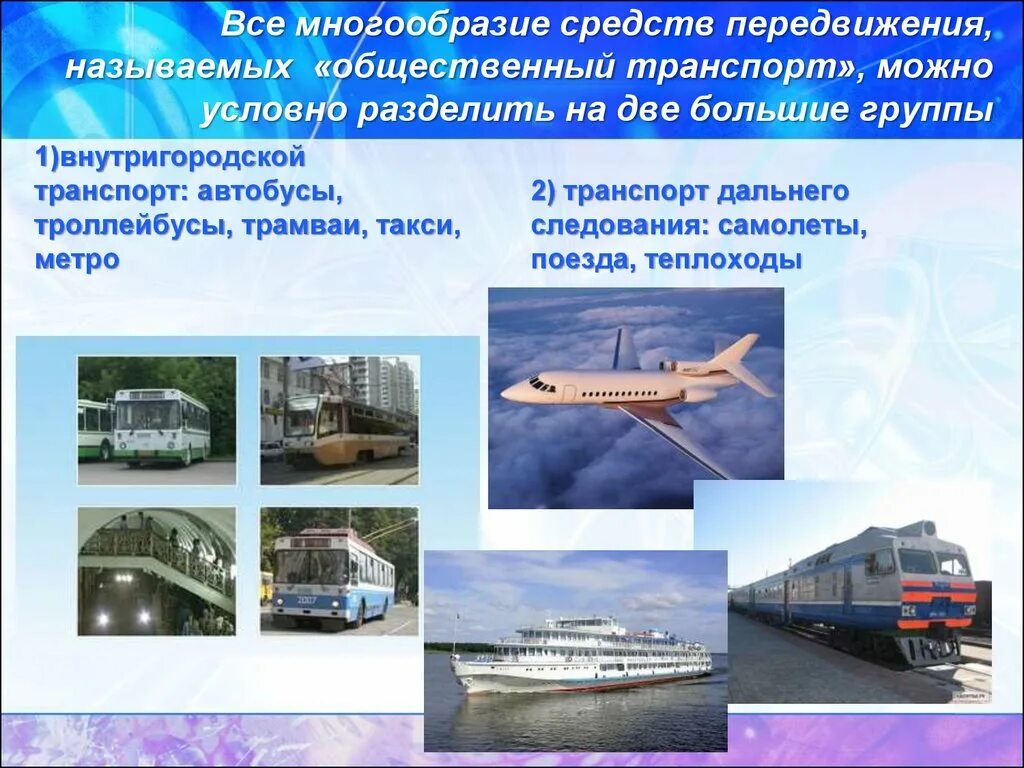 Все многообразие средств передвижения, называемых «общественный транспорт», можно условно разделить на две большие группы

1)внутригородской транспорт: автобусы, троллейбусы, трамваи, такси, метро

2) транспорт дальнего следования: самолеты, поезда, теплоходы